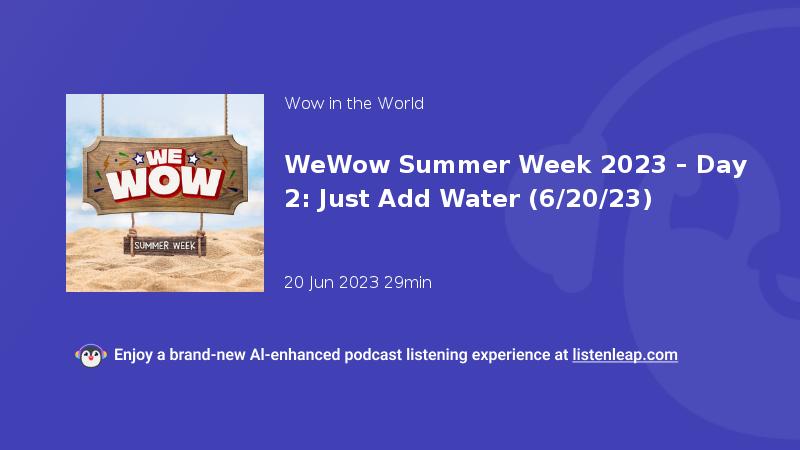 WE WOW

SUMMER WEEK

Wow in the World

WeWow Summer Week 2023 - Day 2: Just Add Water (6/20/23)

20 Jun 2023 29min

Enjoy a brand-new AI-enhanced podcast listening experience at listenleap.com